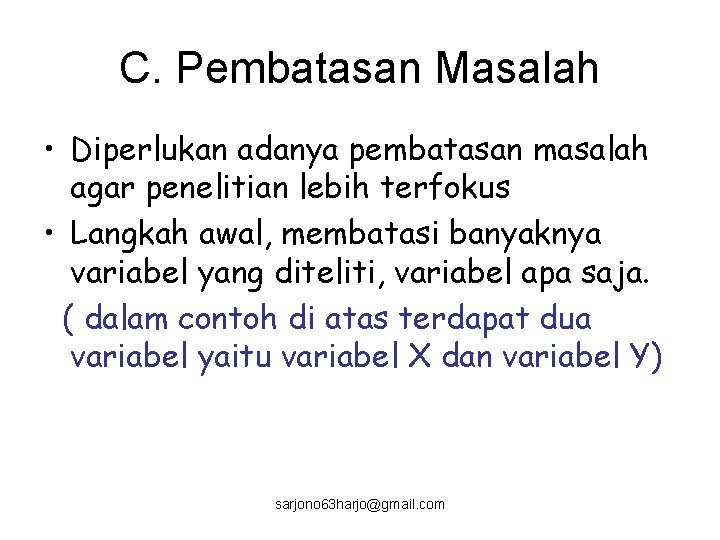 C. Pembatasan Masalah

• Diperlukan adanya pembatasan masalah agar penelitian lebih terfokus
• Langkah awal, membatasi banyaknya variabel yang diteliti, variabel apa saja.

( dalam contoh di atas terdapat dua variabel yaitu variabel X dan variabel Y)

sarjono63harjo@gmail.com